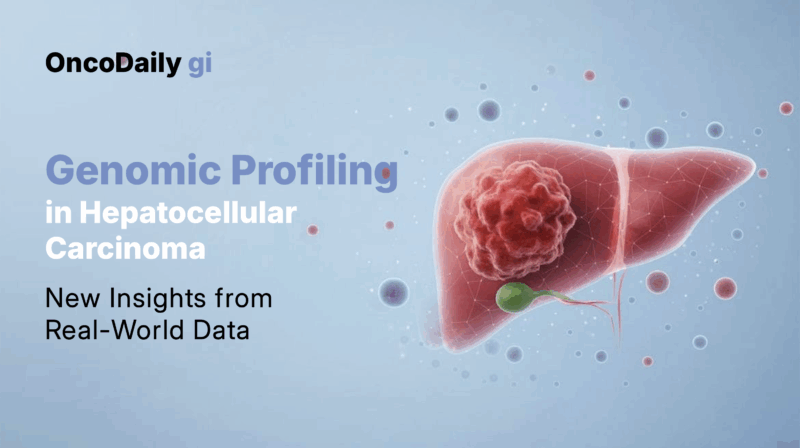 OncoDaily gi

Genomic Profiling in Hepatocellular Carcinoma

New Insights from Real-World Data